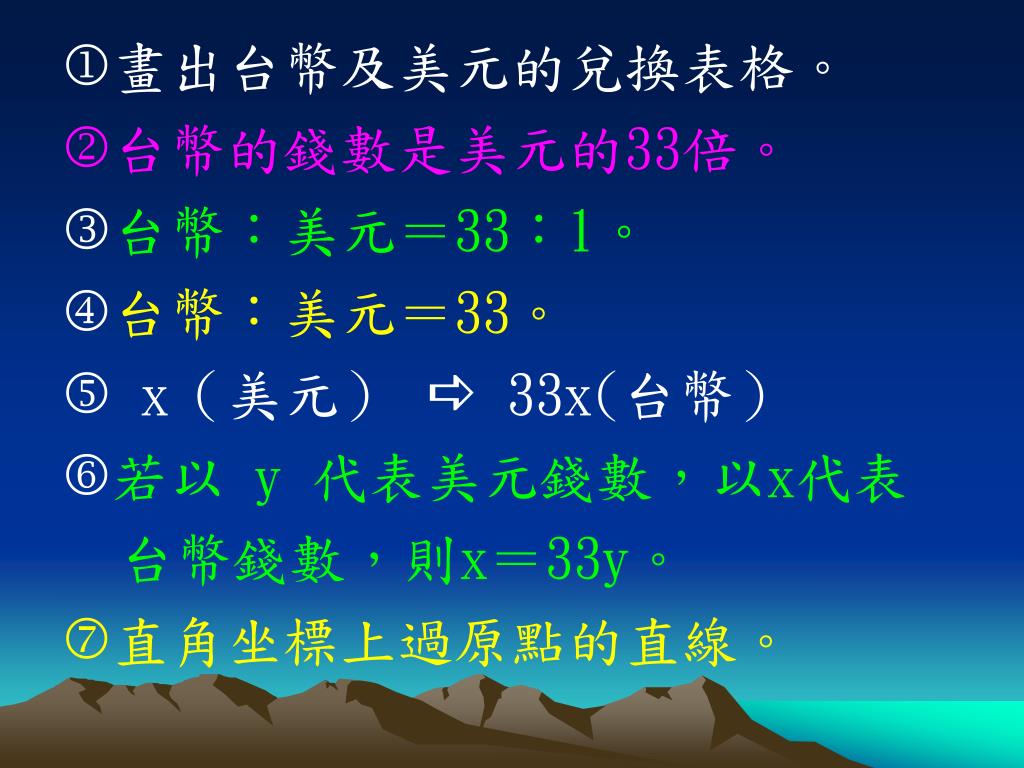 ①畫出台幣及美元的兌換表格。
②台幣的錢數是美元的33倍。
③台幣：美元＝33：1。
④台幣：美元＝33。
⑤ x（美元） ⇨ 33x(台幣)
⑥若以 y 代表美元錢數，以x代表台幣錢數，則x＝33y。
⑦直角坐標上過原點的直線。